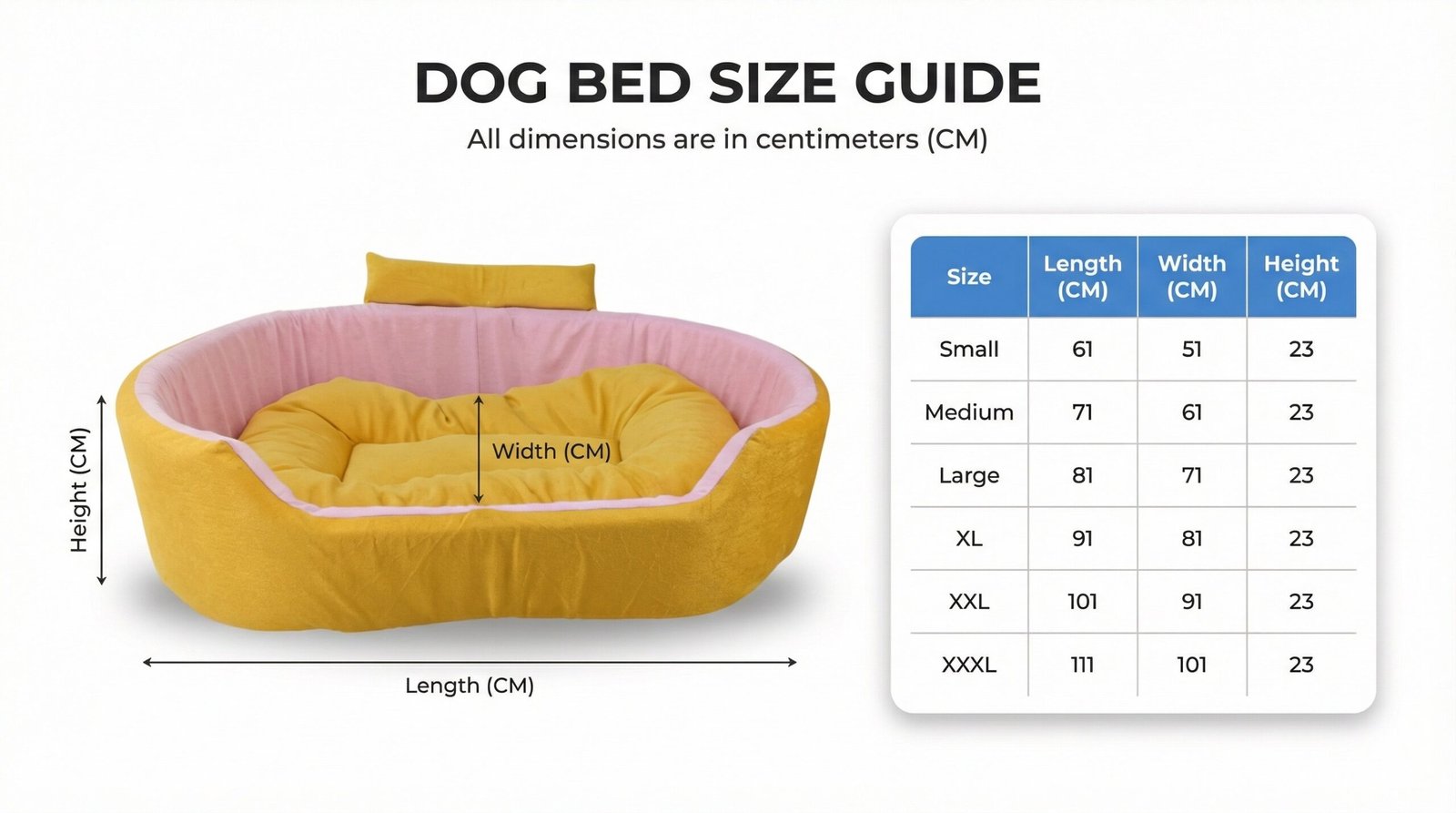 DOG BED SIZE GUIDE

All dimensions are in centimeters (CM)

Height (CM)

Width (CM)

Length (CM)

| Size | Length (CM) | Width (CM) | Height (CM) |
|---|---|---|---|
| Small | 61 | 51 | 23 |
| Medium | 71 | 61 | 23 |
| Large | 81 | 71 | 23 |
| XL | 91 | 81 | 23 |
| XXL | 101 | 91 | 23 |
| XXXL | 111 | 101 | 23 |